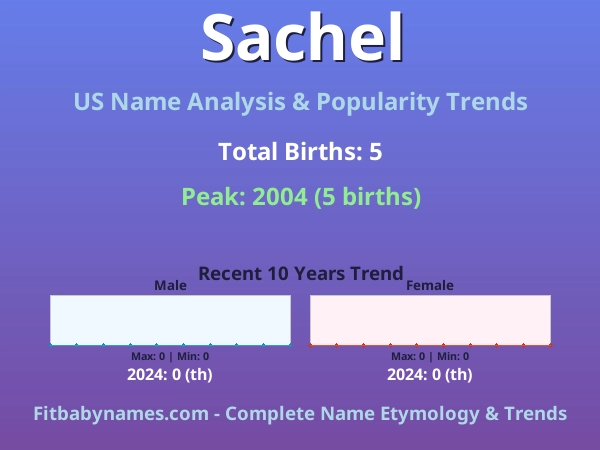 Sachel

US Name Analysis & Popularity Trends

Total Births: 5

Peak: 2004 (5 births)

Recent 10 Years Trend

Male

Max: 0 | Min: 0

2024: 0 (th)

Female

Max: 0 | Min: 0

2024: 0 (th)

Fitbabynames.com - Complete Name Etymology & Trends